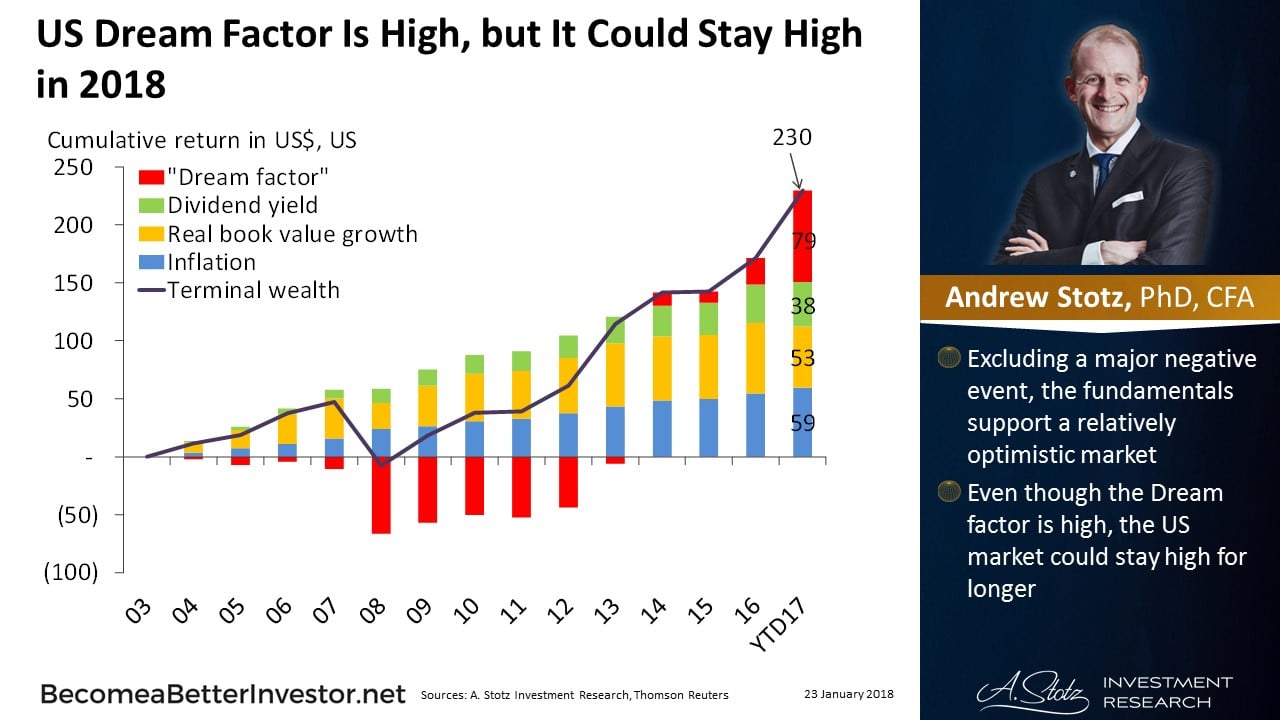 US Dream Factor Is High, but It Could Stay High in 2018

Cumulative return in US$, US

250
200
150
100
50
-
(50)
(100)

"Dream factor"
Dividend yield
Real book value growth
Inflation
Terminal wealth

230
79
38
53
59

03 04 05 06 07 08 09 10 11 12 13 14 15 16 YTD17

Andrew Stotz, PhD, CFA

Excluding a major negative event, the fundamentals support a relatively optimistic market

Even though the Dream factor is high, the US market could stay high for longer

BecomeaBetterInvestor.net Sources: A. Stotz Investment Research, Thomson Reuters 23 January 2018

A. Stotz INVESTMENT RESEARCH